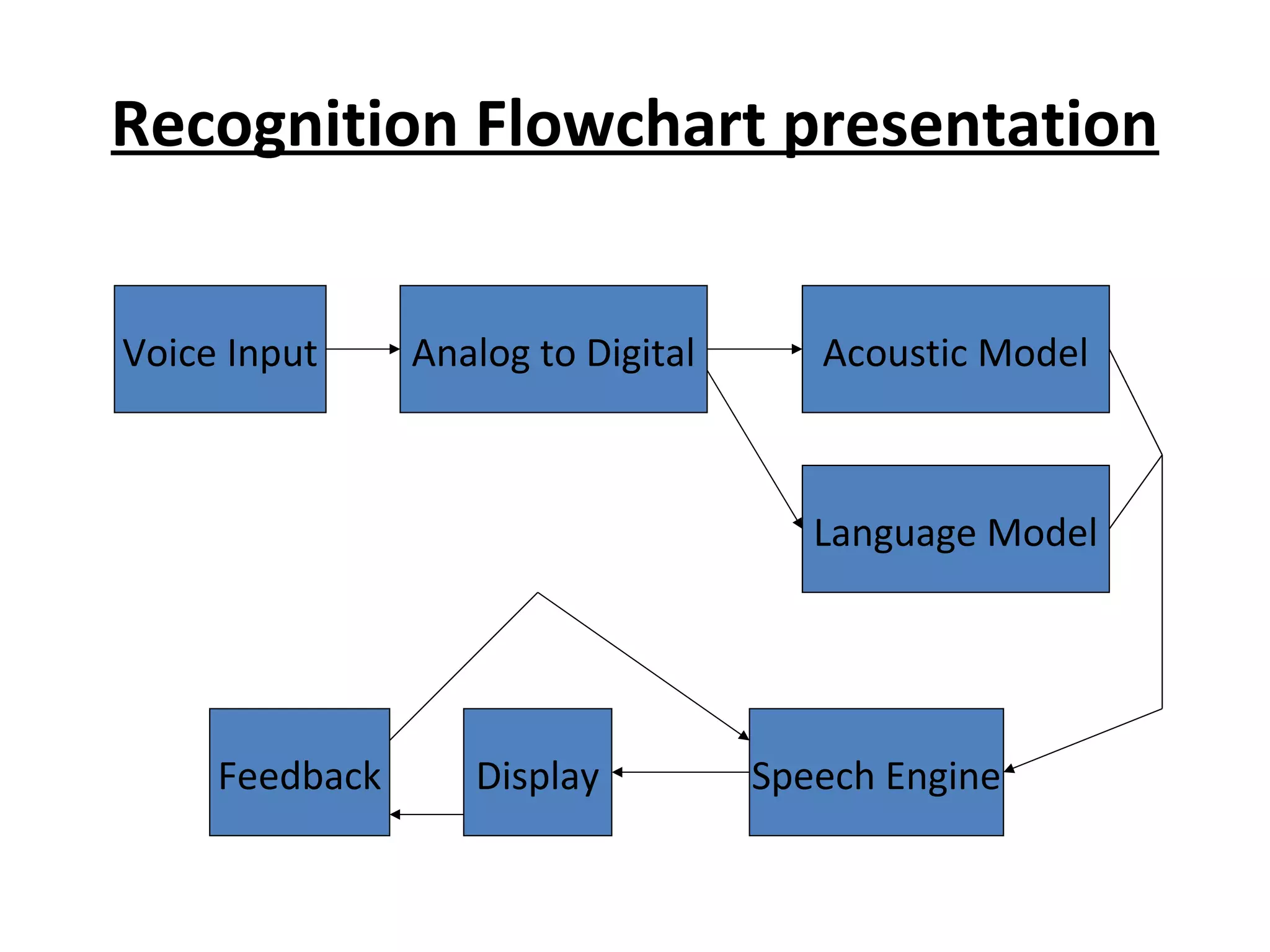 Recognition Flowchart presentation

Voice Input

Analog to Digital

Acoustic Model

Language Model

Feedback

Display

Speech Engine